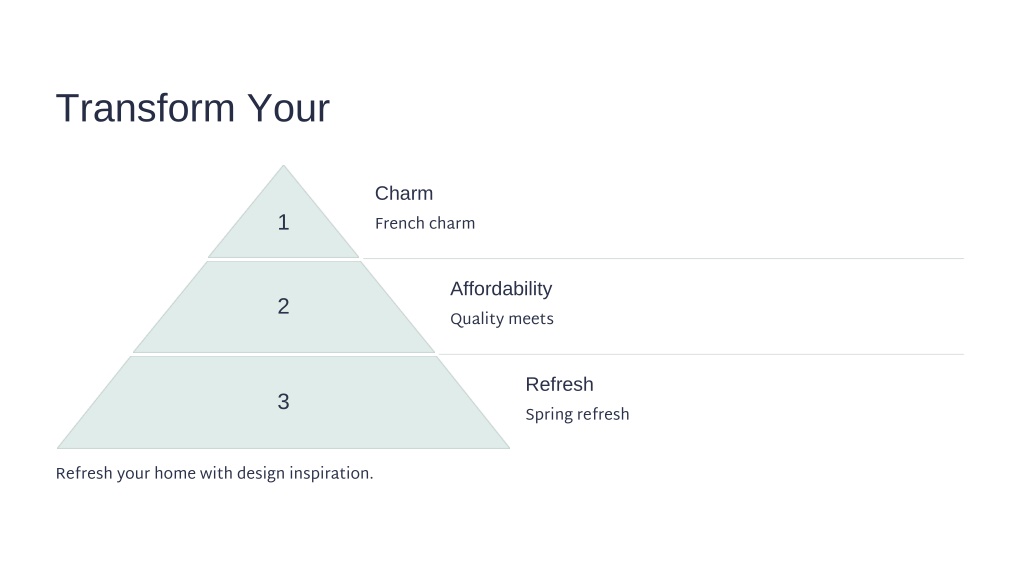 Transform Your

1

Charm

French charm

2

Affordability

Quality meets

3

Refresh

Spring refresh

Refresh your home with design inspiration.